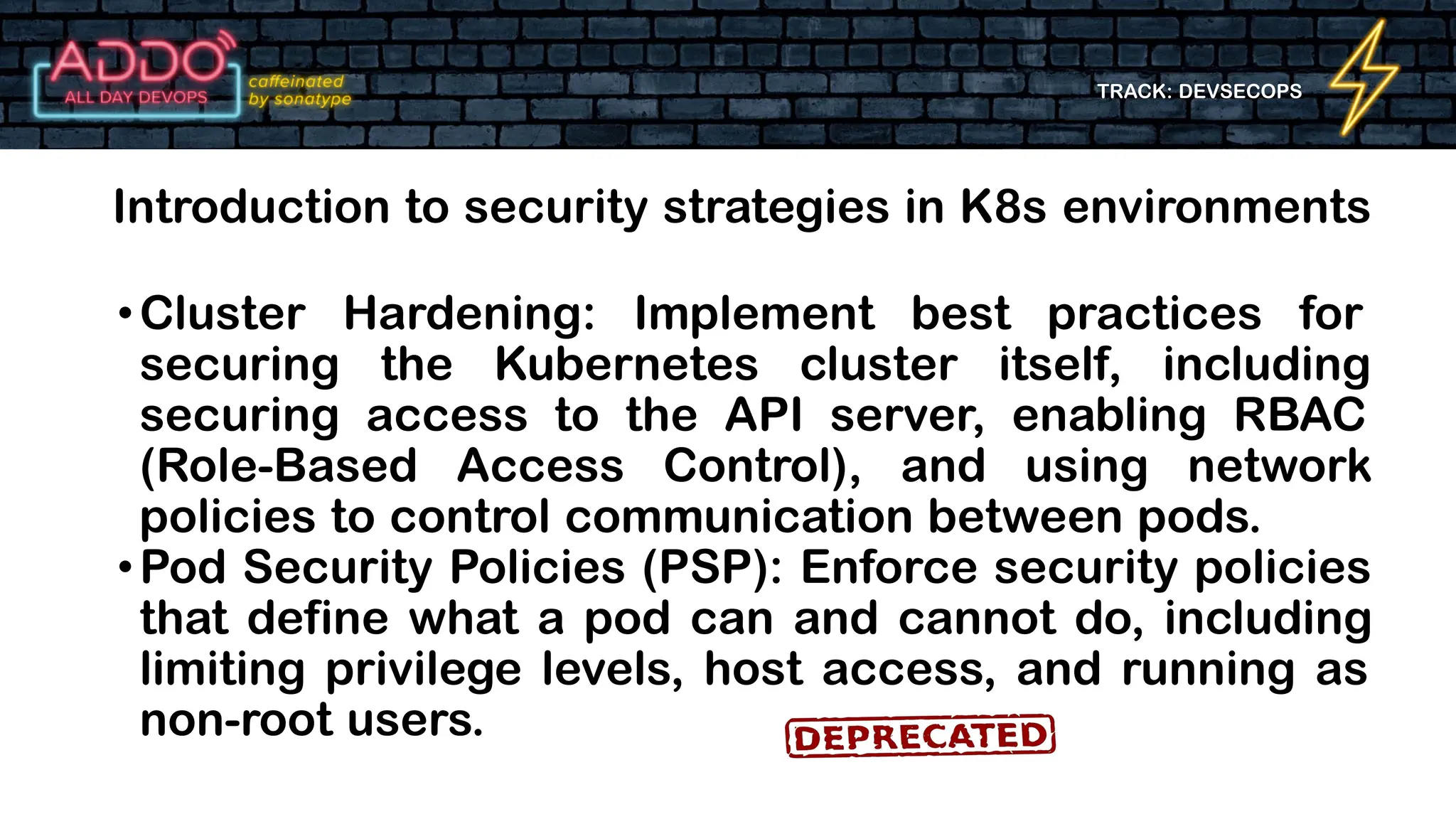 ADDO
ALL DAY DEVOPS
caffeinated by sonatype

TRACK: DEVSECOPS

Introduction to security strategies in K8s environments

• Cluster Hardening: Implement best practices for securing the Kubernetes cluster itself, including securing access to the API server, enabling RBAC (Role-Based Access Control), and using network policies to control communication between pods.
• Pod Security Policies (PSP): Enforce security policies that define what a pod can and cannot do, including limiting privilege levels, host access, and running as non-root users.

DEPRECATED